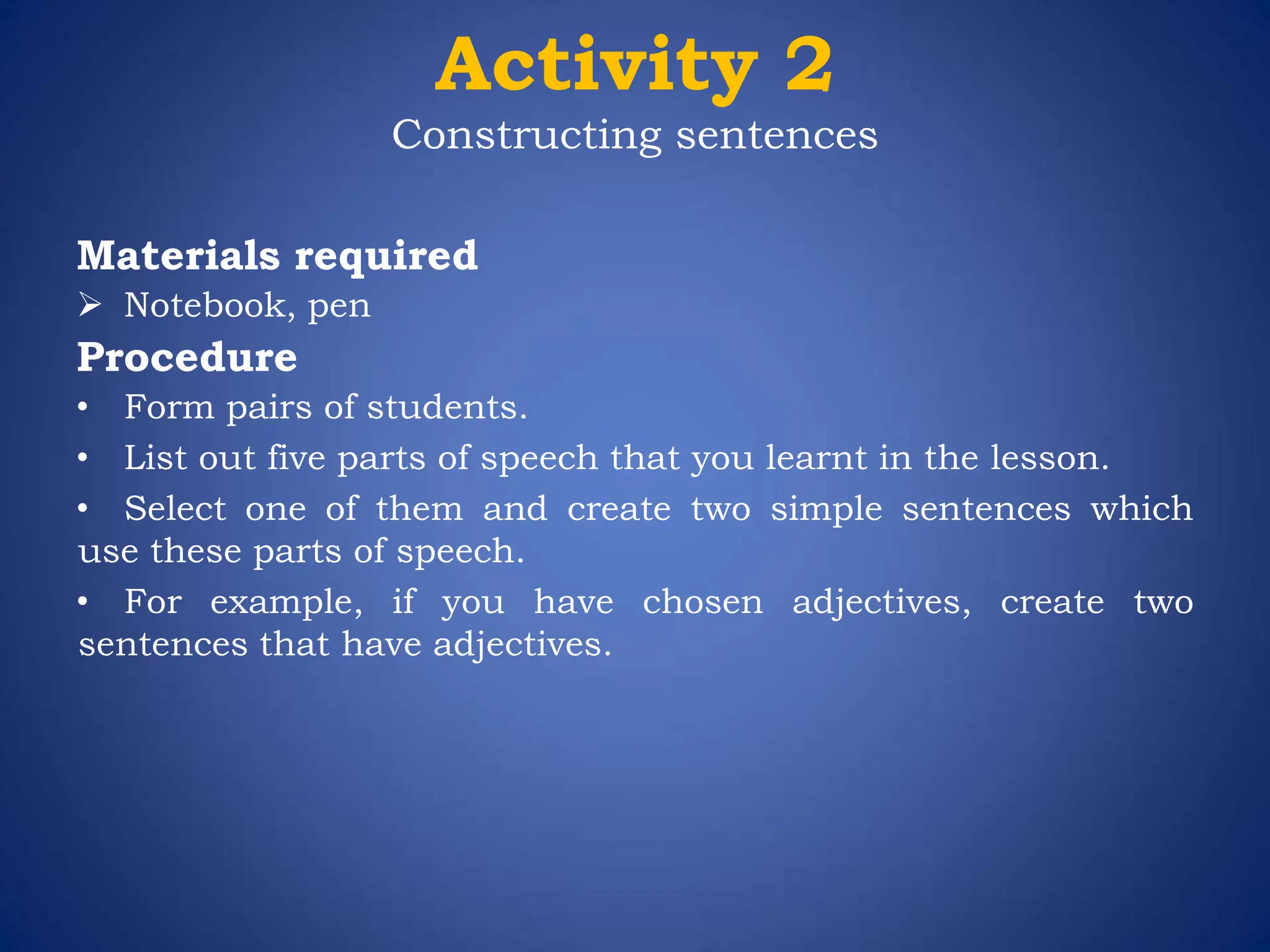 Activity 2
Constructing sentences

Materials required
➢ Notebook, pen
Procedure
• Form pairs of students.
• List out five parts of speech that you learnt in the lesson.
• Select one of them and create two simple sentences which use these parts of speech.
• For example, if you have chosen adjectives, create two sentences that have adjectives.